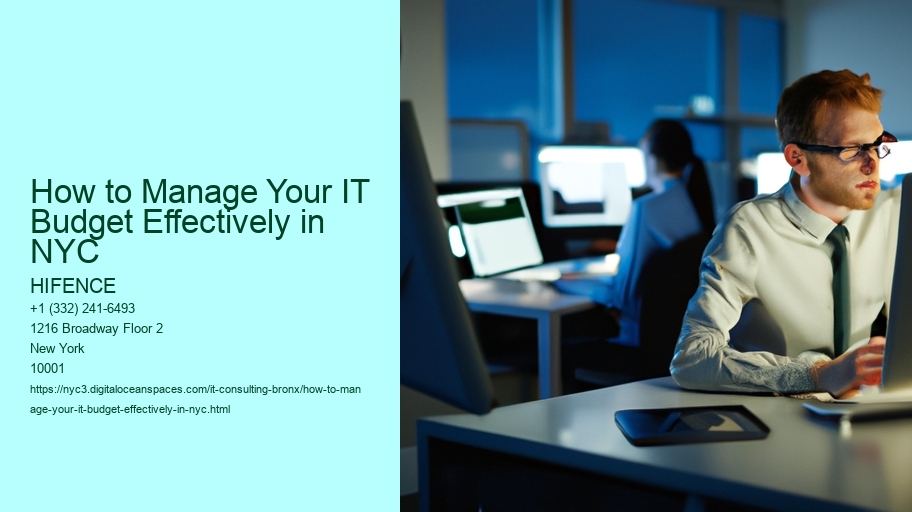 How to Manage Your IT Budget Effectively in NYC

HIFENCE
+1 (332) 241-6493
1216 Broadway Floor 2
New York
10001
https://nyc3.digitaloceanspaces.com/it-consulting-bronx/how-to-manage-your-it-budget-effectively-in-nyc.html